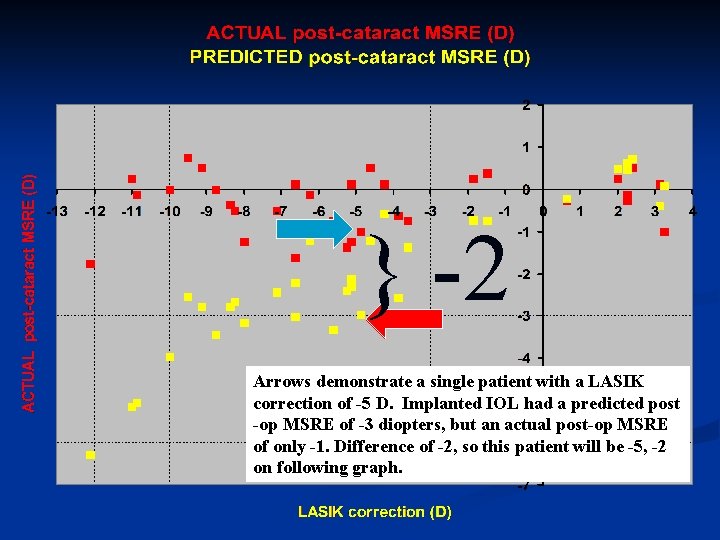 ACTUAL post-cataract MSRE (D)
PREDICTED post-cataract MSRE (D)

ACTUAL post-cataract MSRE (D)

2
1
0
-1
-2
-3
-4
-7

-13 -12 -11 -10 -9 -8 -7 -6 -5 -4 -3 -2 -1 0 1 2 3 4

}-2

Arrows demonstrate a single patient with a LASIK correction of -5 D. Implanted IOL had a predicted post -op MSRE of -3 diopters, but an actual post-op MSRE of only -1. Difference of -2, so this patient will be -5, -2 on following graph.

LASIK correction (D)